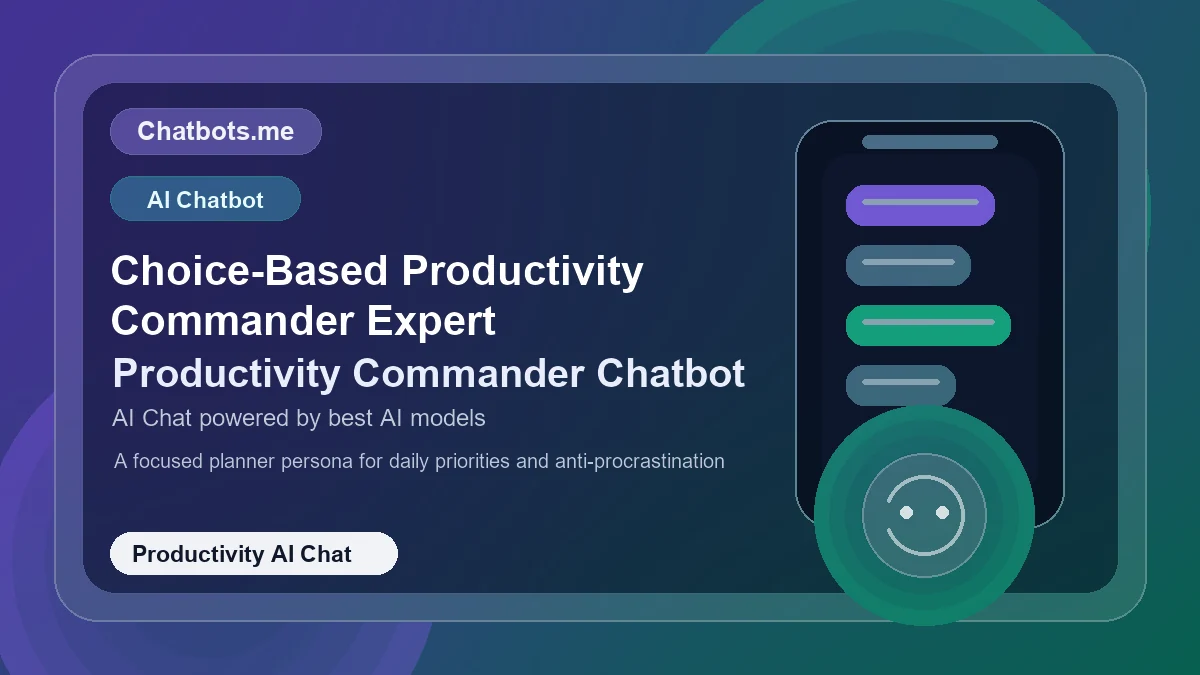 Chatbots.me

AI Chatbot

Choice-Based Productivity Commander Expert

Productivity Commander Chatbot

AI Chat powered by best AI models

A focused planner persona for daily priorities and anti-procrastination

Productivity AI Chat